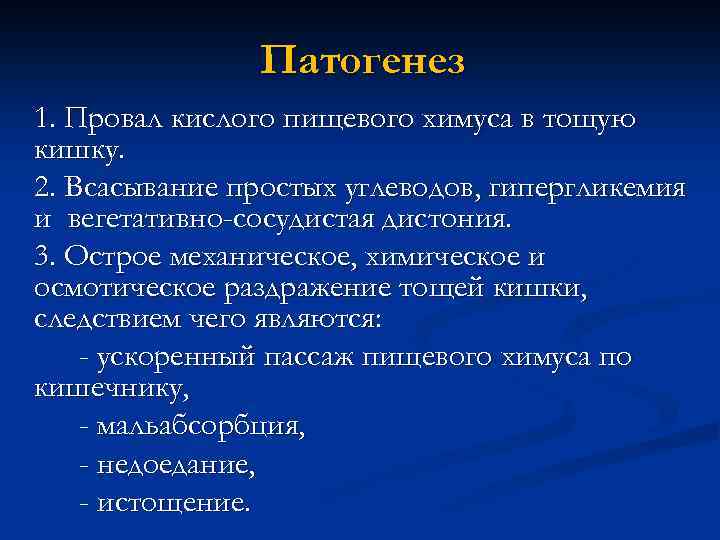 Патогенез

1. Провал кислого пищевого химуса в тощую кишку.

2. Всасывание простых углеводов, гипергликемия и вегетативно-сосудистая дистония.

3. Острое механическое, химическое и осмотическое раздражение тощей кишки, следствием чего являются:

- ускоренный пассаж пищевого химуса по кишечнику,

- мальабсорбция,

- недоедание,

- истощение.